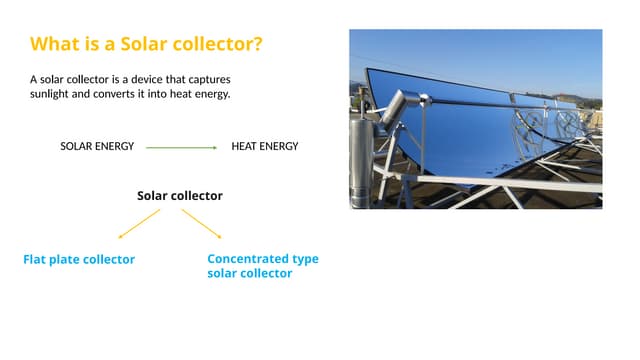 What is a Solar collector?

A solar collector is a device that captures sunlight and converts it into heat energy.

SOLAR ENERGY HEAT ENERGY

Solar collector

Flat plate collector

Concentrated type solar collector